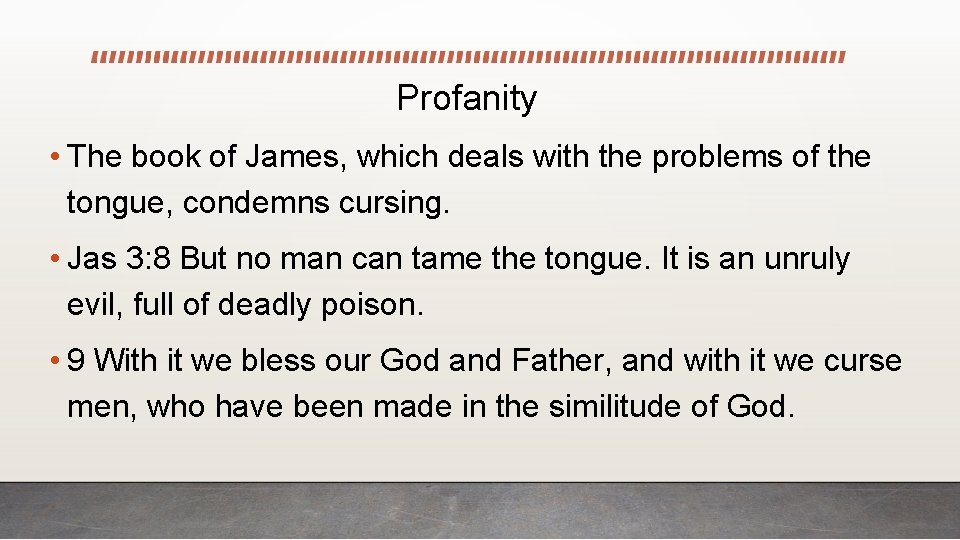 Profanity

• The book of James, which deals with the problems of the tongue, condemns cursing.

• Jas 3:8 But no man can tame the tongue. It is an unruly evil, full of deadly poison.

• 9 With it we bless our God and Father, and with it we curse men, who have been made in the similitude of God.